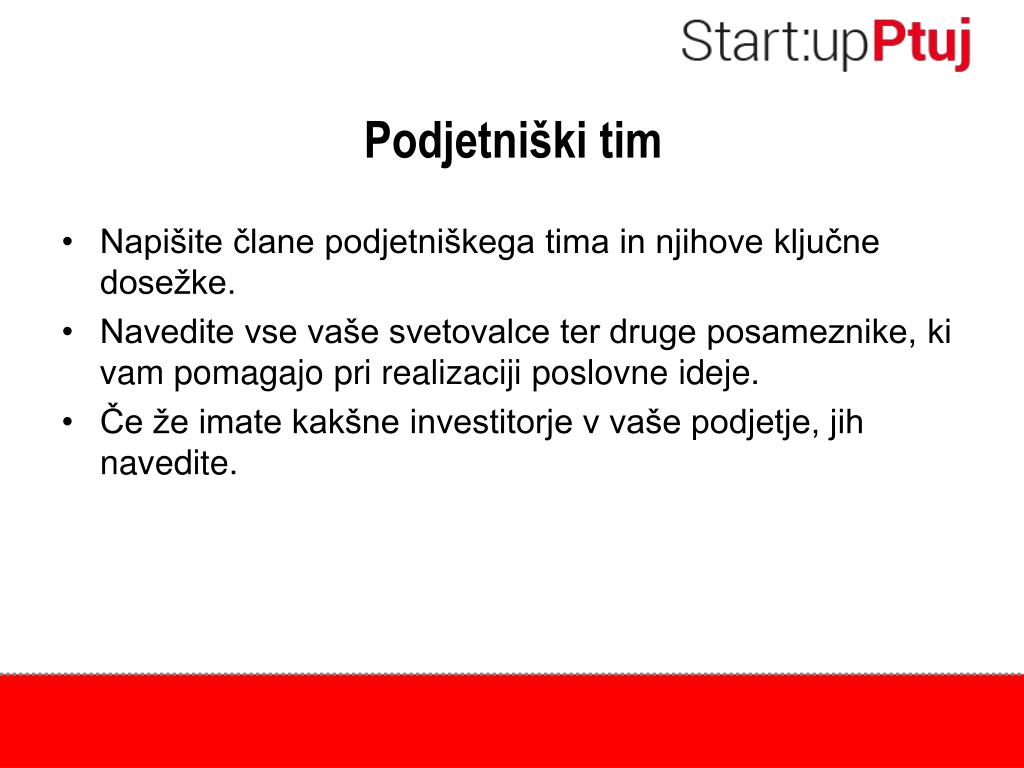 Start:upPtuj

Podjetniški tim

• Napišite člane podjetniškega tima in njihove ključne dosežke.
• Navedite vse vaše svetovalce ter druge posameznike, ki vam pomagajo pri realizaciji poslovne ideje.
• Če že imate kakšne investitorje v vaše podjetje, jih navedite.